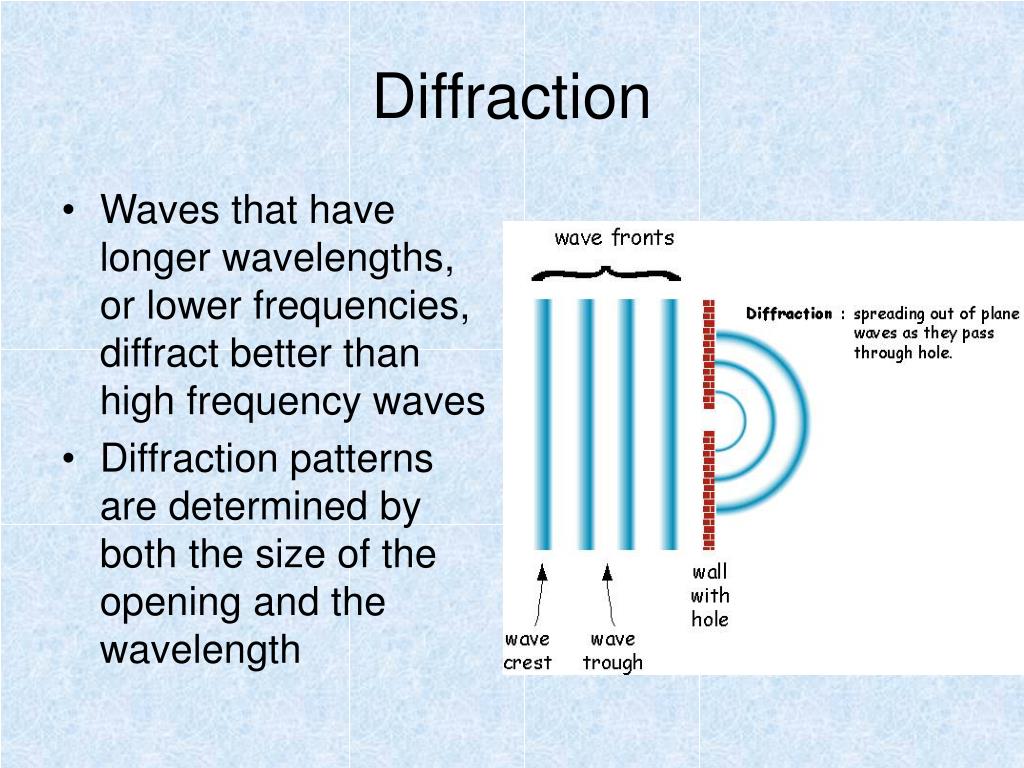 Diffraction

• Waves that have longer wavelengths, or lower frequencies, diffract better than high frequency waves
• Diffraction patterns are determined by both the size of the opening and the wavelength

wave fronts

Diffraction : spreading out of plane waves as they pass through hole.

wall with hole

wave crest

wave trough